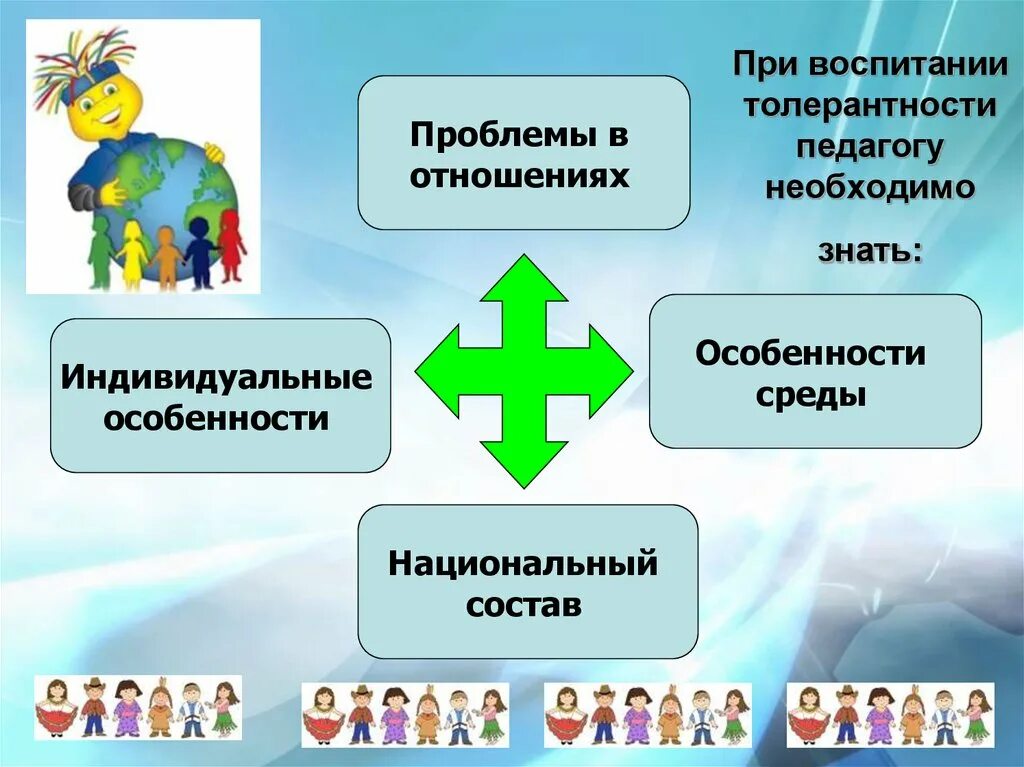 При воспитании толерантности педагогу необходимо

знать:

Проблемы в отношениях

Индивидуальные особенности

Особенности среды

Национальный состав